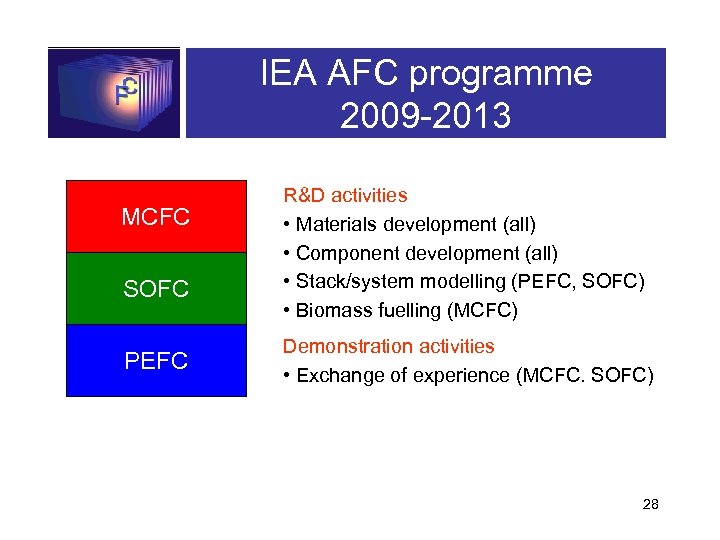 FC

IEA AFC programme 2009-2013

MCFC

SOFC

PEFC

R&D activities

• Materials development (all)
• Component development (all)
• Stack/system modelling (PEFC, SOFC)
• Biomass fuelling (MCFC)

Demonstration activities

• Exchange of experience (MCFC. SOFC)

28